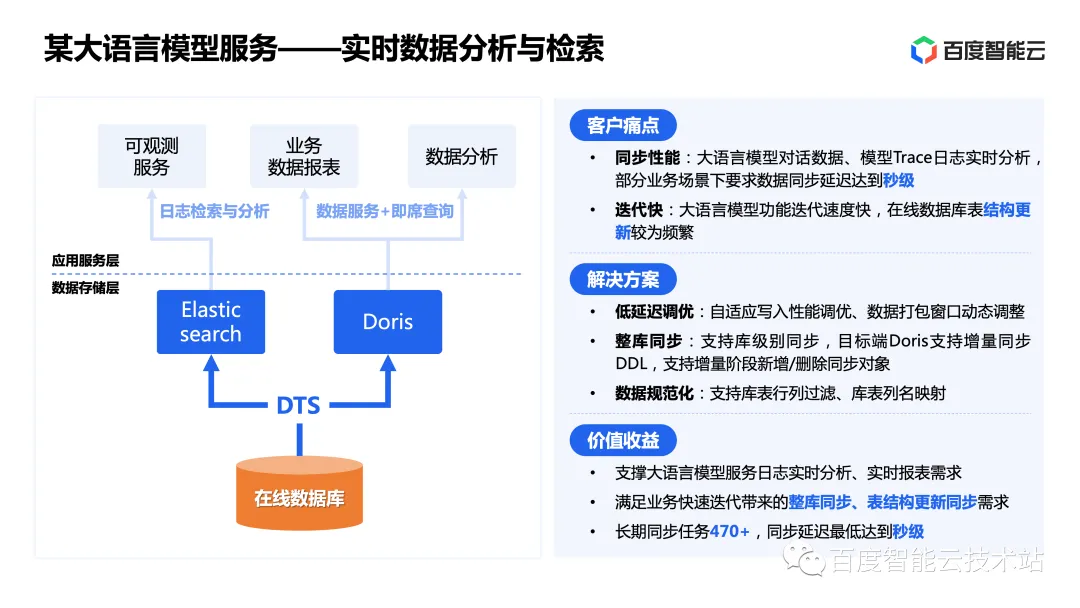 某大语言模型服务——实时数据分析与检索

百度智能云

可观测服务

业务数据报表

数据分析

日志检索与分析

数据服务+即席查询

应用服务层

数据存储层

Elastic search

Doris

DTS

在线数据库

客户痛点

• 同步性能：大语言模型对话数据、模型Trace日志实时分析，部分业务场景下要求数据同步延迟达到秒级

• 迭代快：大语言模型功能迭代速度快，在线数据库表结构更新较为频繁

解决方案

• 低延迟调优：自适应写入性能调优、数据打包窗口动态调整

• 整库同步：支持库级别同步，目标端Doris支持增量同步DDL，支持增量阶段新增/删除同步对象

• 数据规范化：支持库表行列过滤、库表列名映射

价值收益

• 支撑大语言模型服务日志实时分析、实时报表需求

• 满足业务快速迭代带来的整库同步、表结构更新同步需求

• 长期同步任务470+，同步延迟最低达到秒级

百度智能云技术站